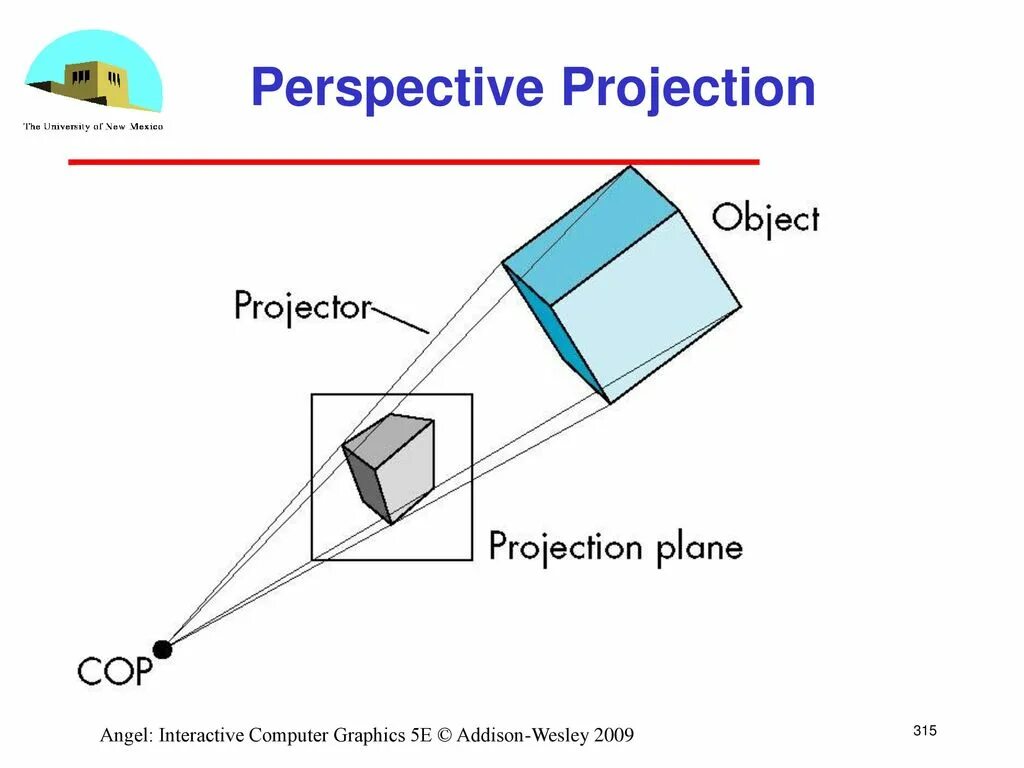 The University of New Mexico

Perspective Projection

Object

Projector

Projection plane

COP

Angel: Interactive Computer Graphics 5E © Addison-Wesley 2009

315